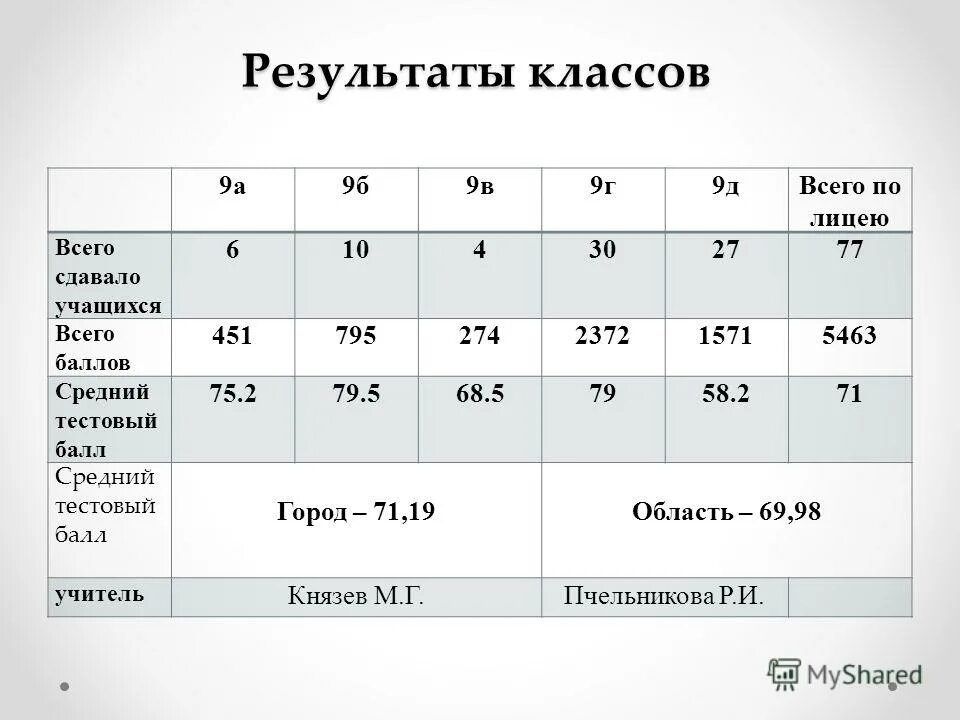 Результаты классов

|  | 9а | 9б | 9в | 9г | 9д | Всего по лицею |
|---|---|---|---|---|---|---|
| Всего сдавало учащихся | 6 | 10 | 4 | 30 | 27 | 77 |
| Всего баллов | 451 | 795 | 274 | 2372 | 1571 | 5463 |
| Средний тестовый балл | 75.2 | 79.5 | 68.5 | 79 | 58.2 | 71 |
| Средний тестовый балл | Город – 71,19 | | | Область – 69,98 | | |
| учитель | Князев М.Г. | | | Пчельникова Р.И. | | |

MyShared